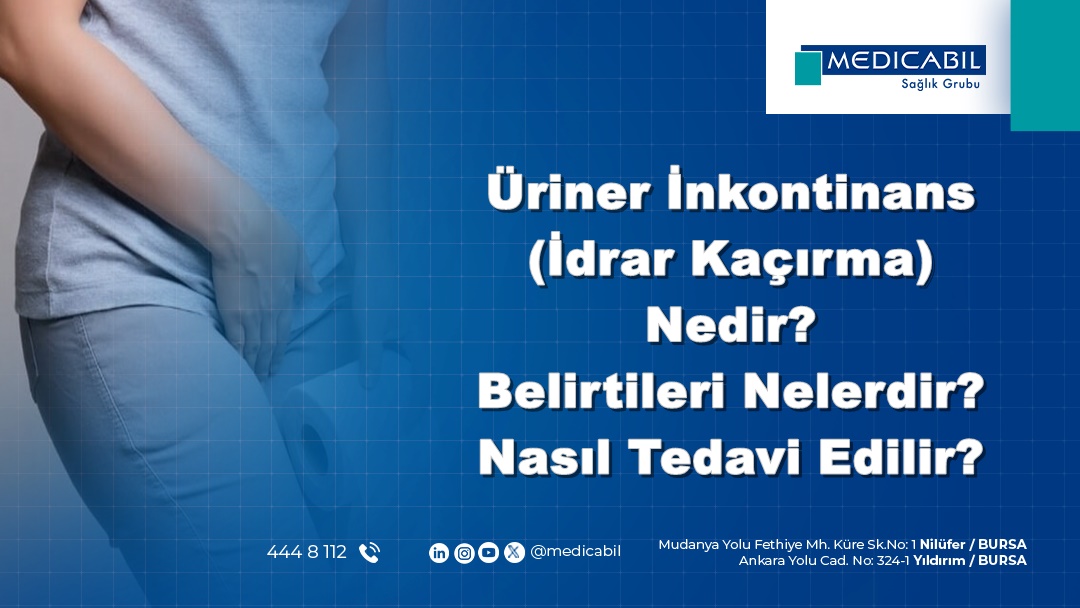 MEDICABIL
Sağlık Grubu

Üriner İnkontinans (İdrar Kaçırma) Nedir? Belirtileri Nelerdir? Nasıl Tedavi Edilir?

444 8 112

@medicabil

Mudanya Yolu Fethiye Mh. Küre Sk.No: 1 Nilüfer / BURSA
Ankara Yolu Cad. No: 324-1 Yıldırım / BURSA